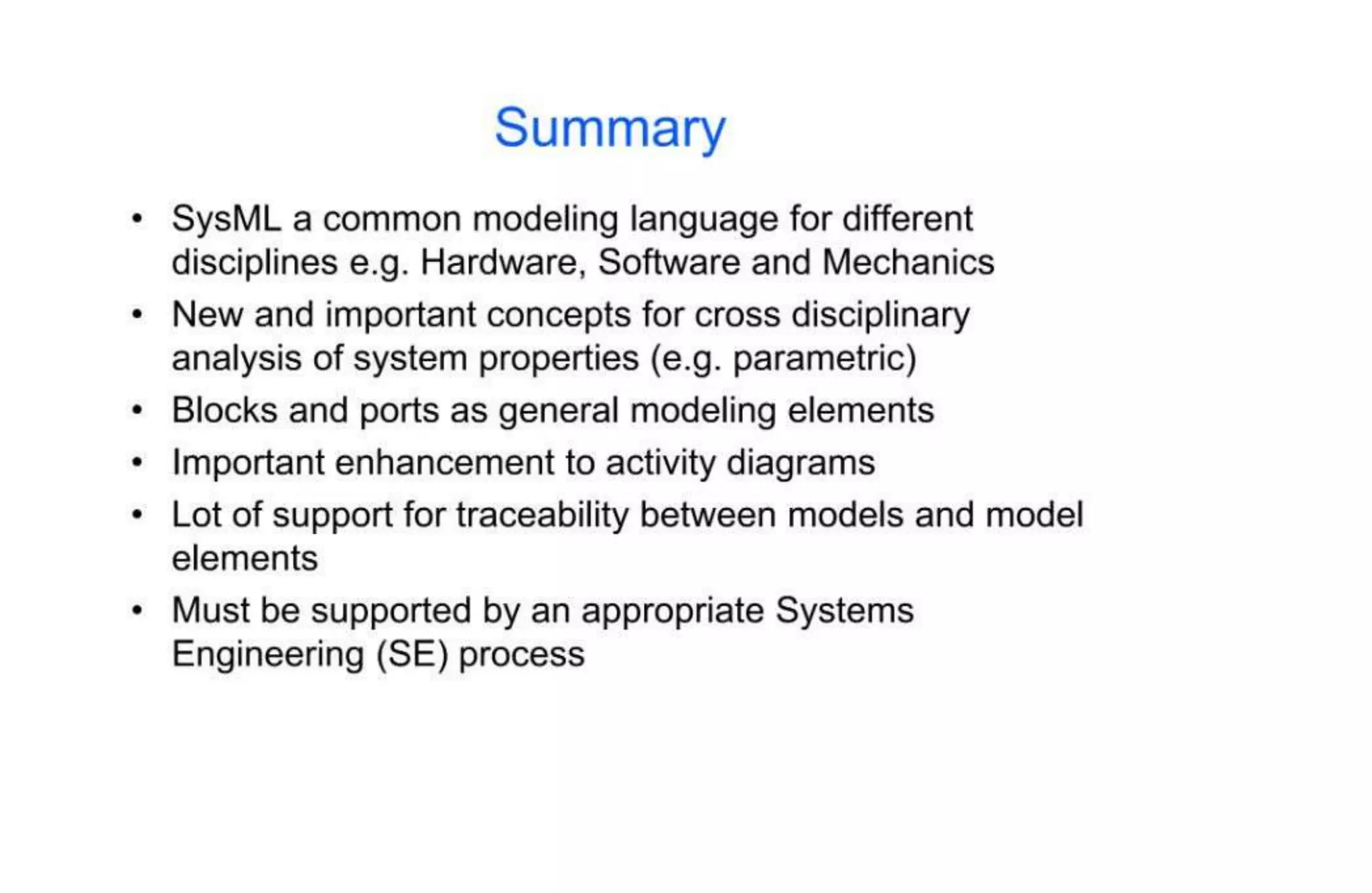 Summary

• SysML a common modeling language for different disciplines e.g. Hardware, Software and Mechanics
• New and important concepts for cross disciplinary analysis of system properties (e.g. parametric)
• Blocks and ports as general modeling elements
• Important enhancement to activity diagrams
• Lot of support for traceability between models and model elements
• Must be supported by an appropriate Systems Engineering (SE) process